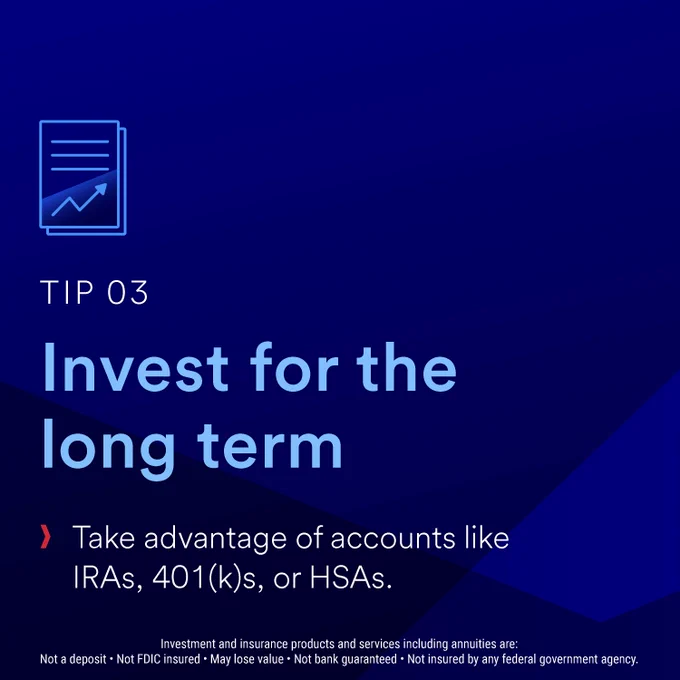 TIP 03

Invest for the long term

› Take advantage of accounts like IRAs, 401(k)s, or HSAs.

Investment and insurance products and services including annuities are:
Not a deposit • Not FDIC insured • May lose value • Not bank guaranteed • Not insured by any federal government agency.